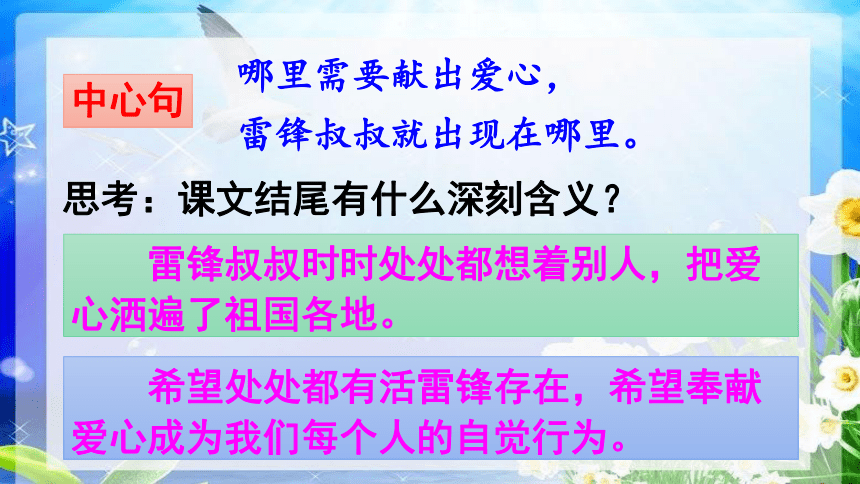 中心句

哪里需要献出爱心，
雷锋叔叔就出现在哪里。

思考：课文结尾有什么深刻含义？

雷锋叔叔时时处处都想着别人，把爱心洒遍了祖国各地。

希望处处都有活雷锋存在，希望奉献爱心成为我们每个人的自觉行为。